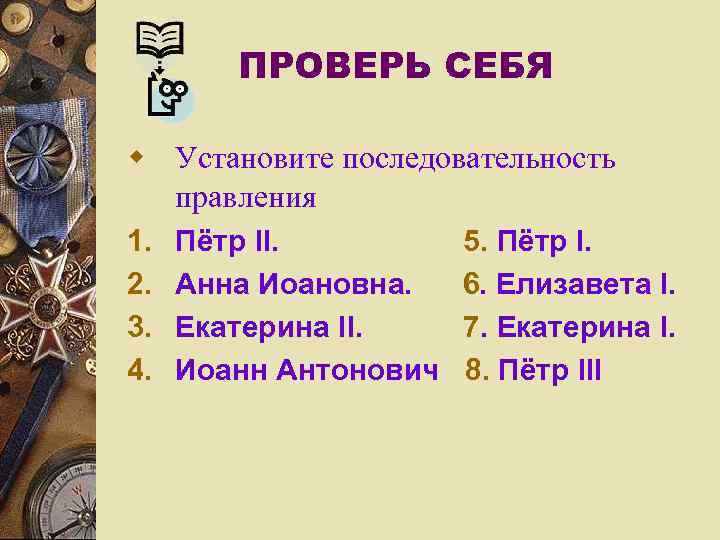 ПРОВЕРЬ СЕБЯ

Установите последовательность правления

1. Пётр II.
2. Анна Иоановна.
3. Екатерина II.
4. Иоанн Антонович

5. Пётр I.
6. Елизавета I.
7. Екатерина I.
8. Пётр III